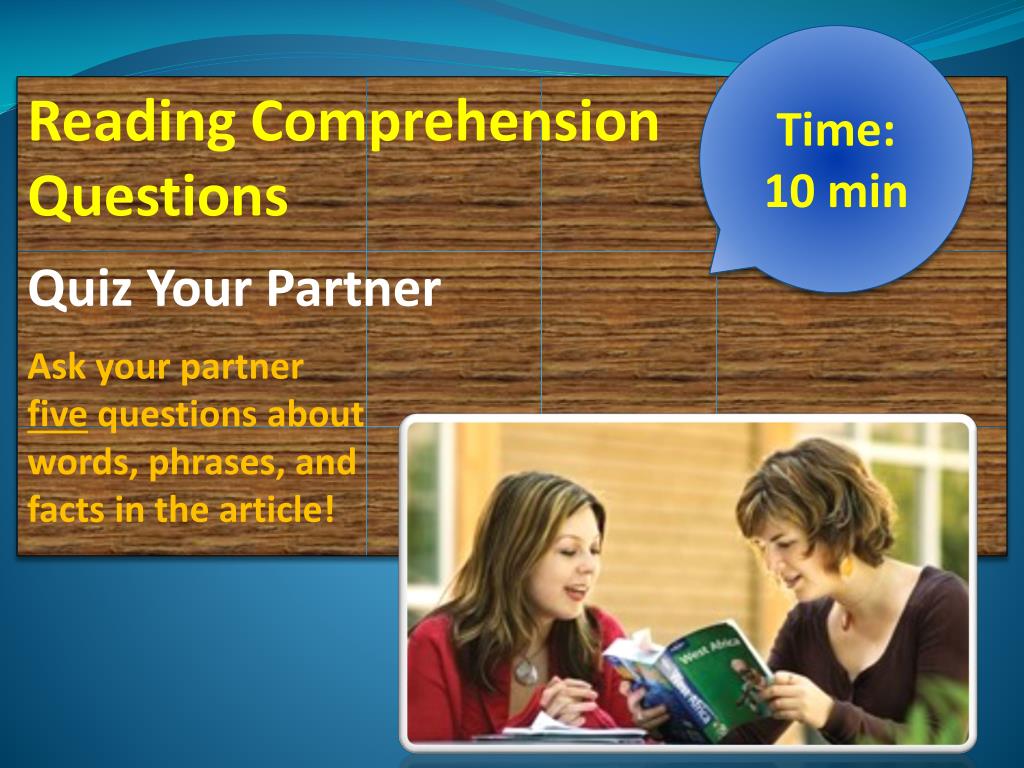 Reading Comprehension Questions

Time: 10 min

Quiz Your Partner

Ask your partner five questions about words, phrases, and facts in the article!

West Africa